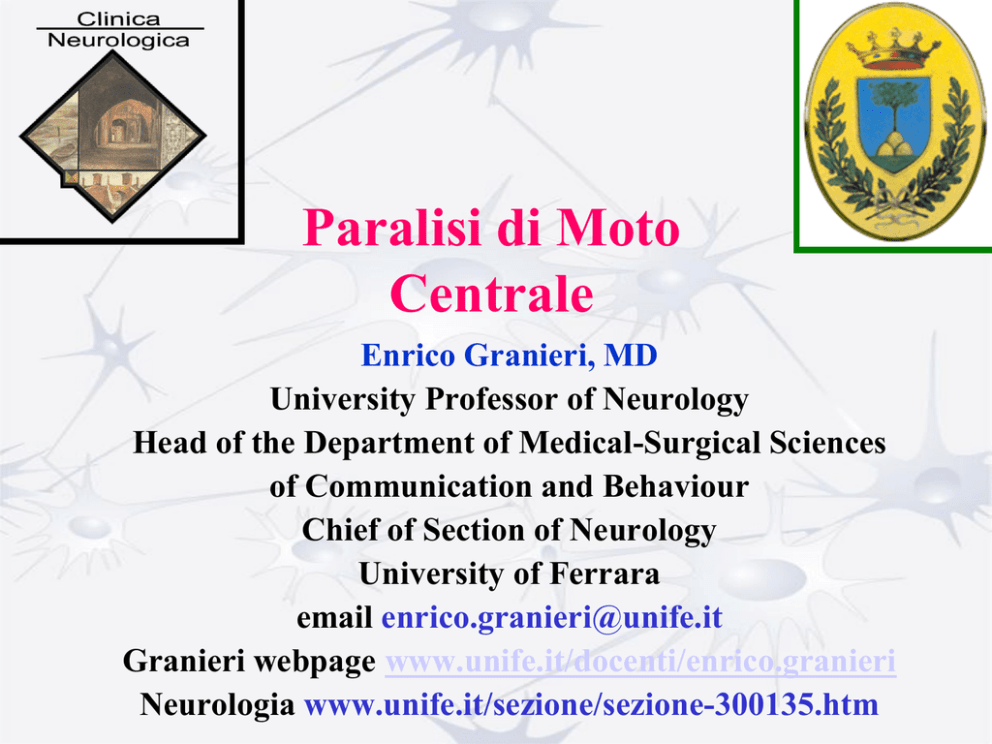 Clinica
Neurologica

Paralisi di Moto Centrale

Enrico Granieri, MD
University Professor of Neurology
Head of the Department of Medical-Surgical Sciences of Communication and Behaviour
Chief of Section of Neurology
University of Ferrara
email enrico.granieri@unife.it
Granieri webpage www.unife.it/docenti/enrico.granieri
Neurologia www.unife.it/sezione/sezione-300135.htm